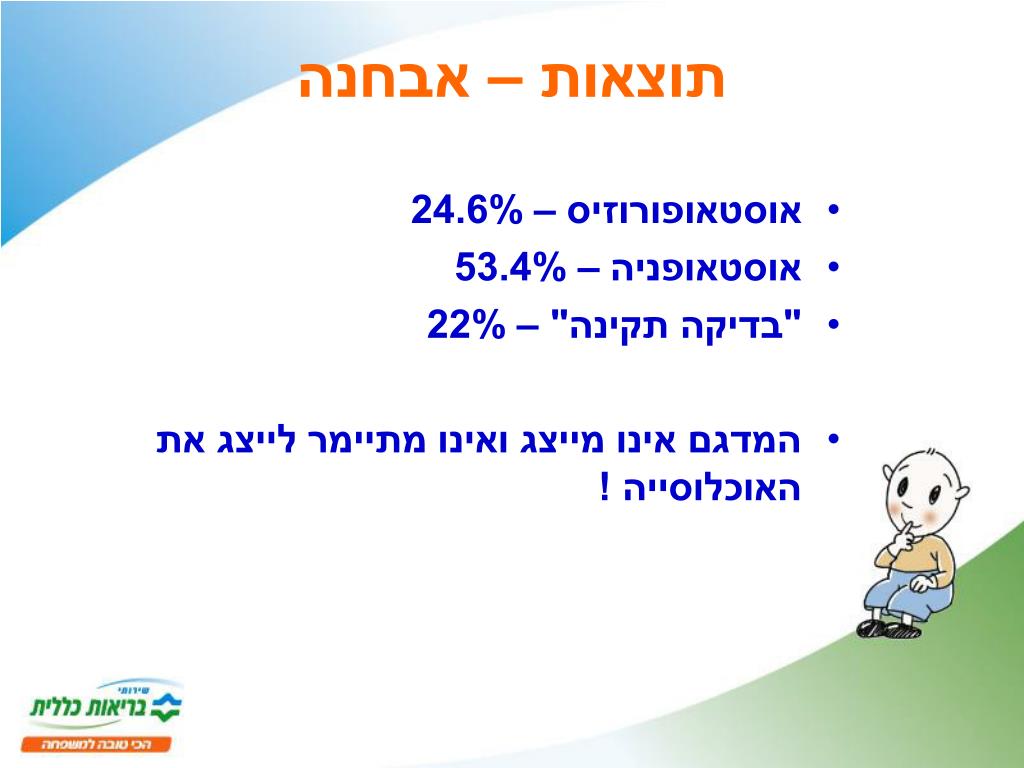 תוצאות – אבחנה

• אוסטאופורוזיס – 24.6%
• אוסטאופניה – 53.4%
• "בדיקה תקינה" – 22%

• המדגם אינו מייצג ואינו מתיימר לייצג את האוכלוסייה !

שירותי בריאות כללית
הכי טובה למשפחה